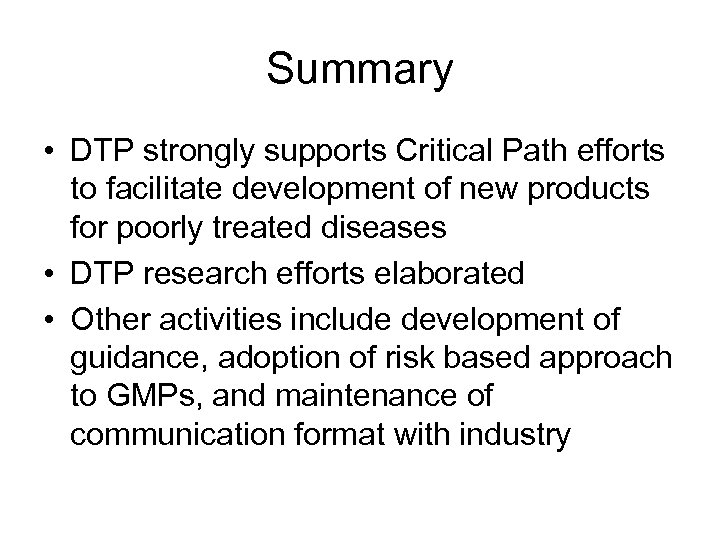 Summary

• DTP strongly supports Critical Path efforts to facilitate development of new products for poorly treated diseases
• DTP research efforts elaborated
• Other activities include development of guidance, adoption of risk based approach to GMPs, and maintenance of communication format with industry